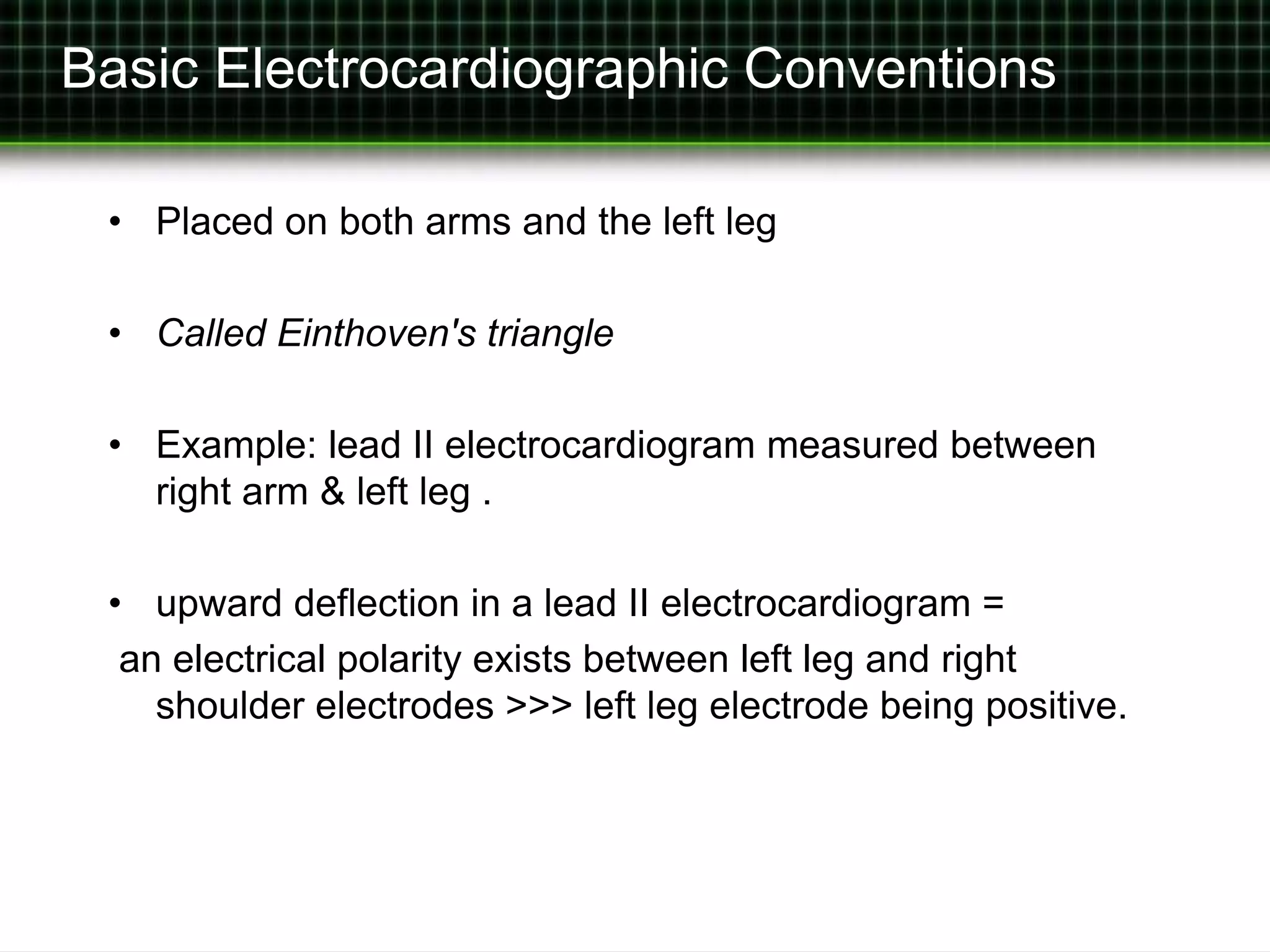 Basic Electrocardiographic Conventions

• Placed on both arms and the left leg

• Called Einthoven's triangle

• Example: lead II electrocardiogram measured between right arm & left leg .

• upward deflection in a lead II electrocardiogram =
an electrical polarity exists between left leg and right shoulder electrodes >>> left leg electrode being positive.